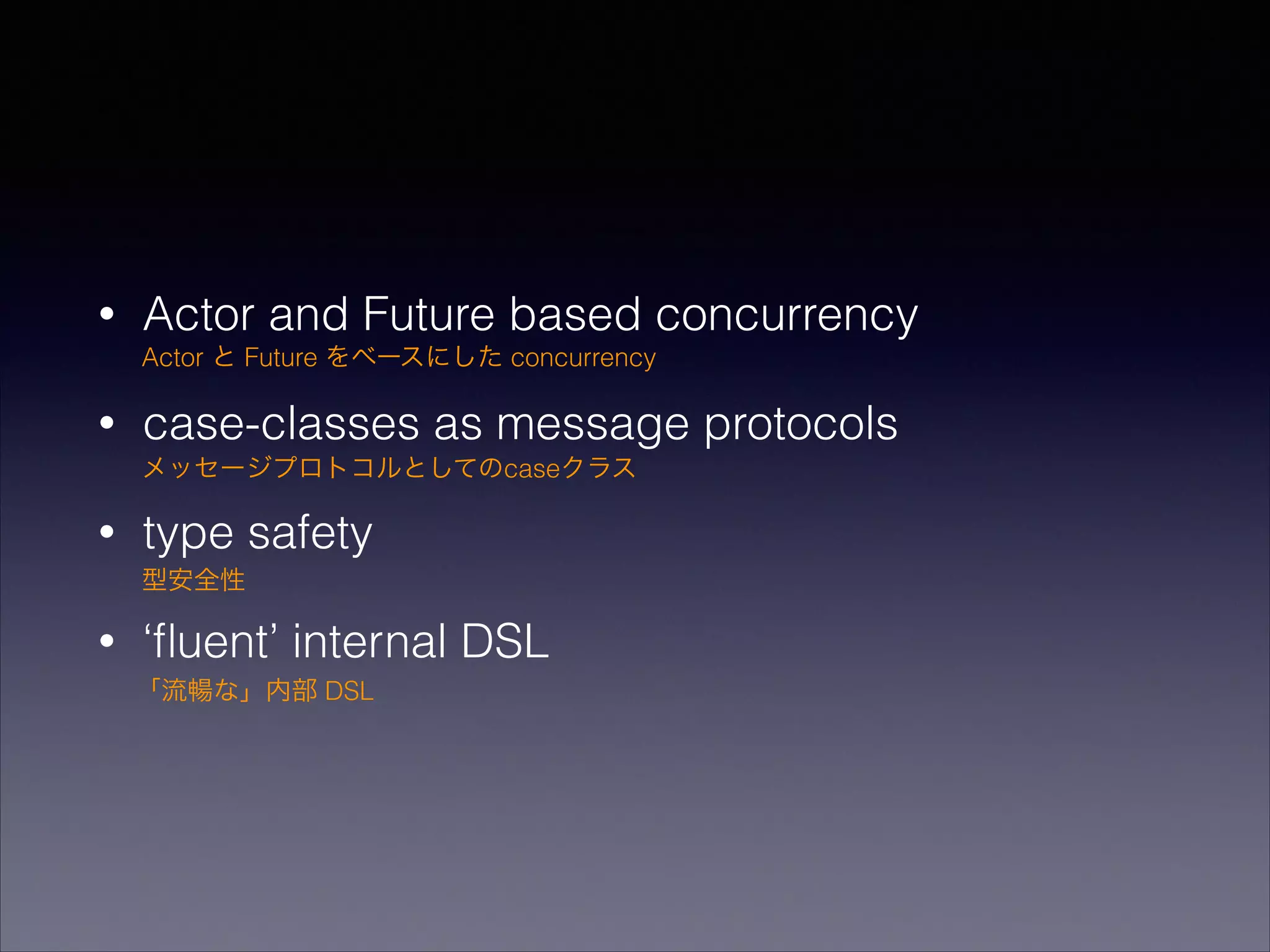 • Actor and Future based concurrency
Actor と Future をベースにした concurrency

• case-classes as message protocols
メッセージプロトコルとしてのcaseクラス

• type safety
型安全性

• ‘fluent’ internal DSL
「流暢な」内部 DSL